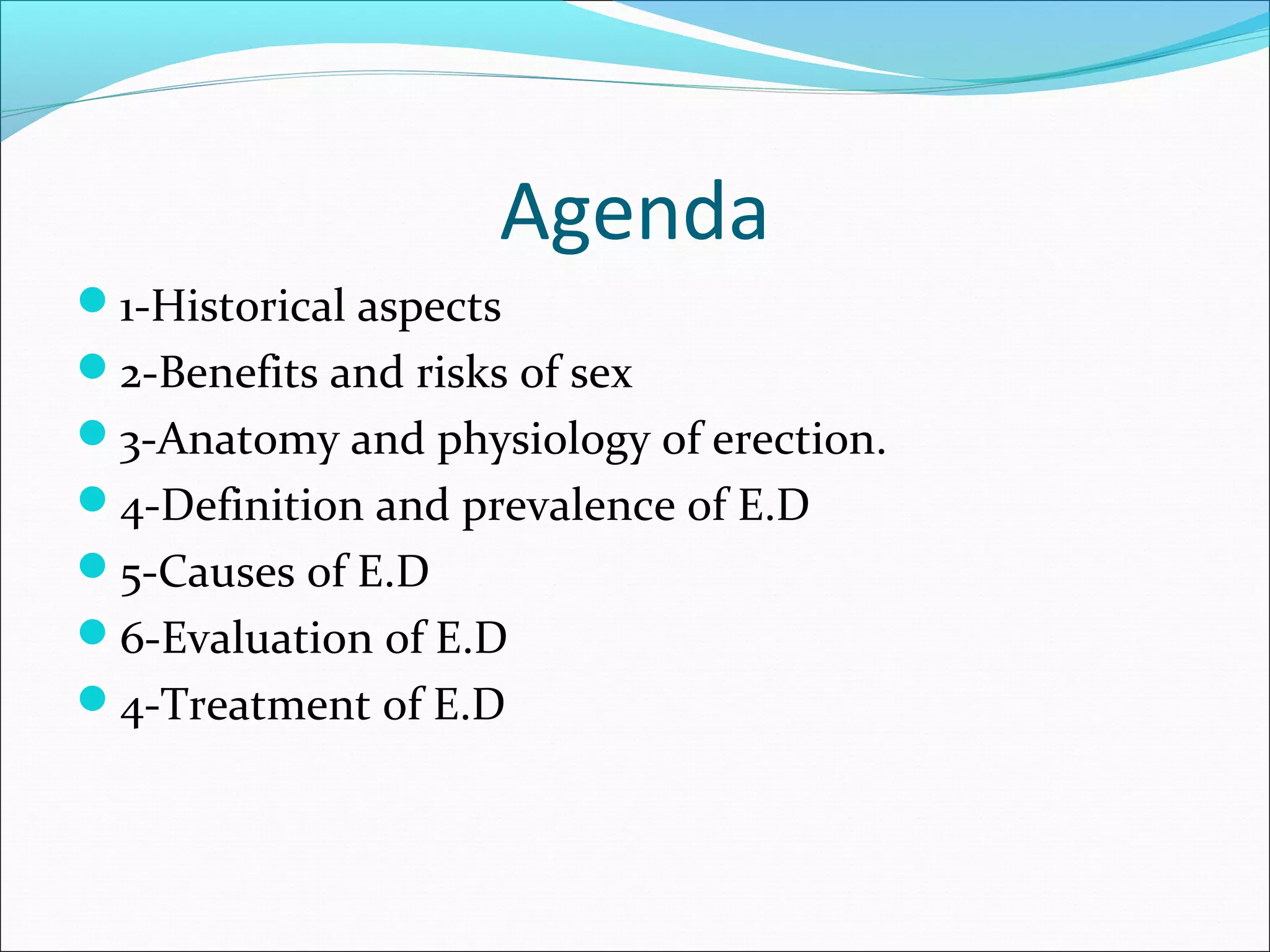 Agenda

- 1-Historical aspects
- 2-Benefits and risks of sex
- 3-Anatomy and physiology of erection.
- 4-Definition and prevalence of E.D
- 5-Causes of E.D
- 6-Evaluation of E.D
- 4-Treatment of E.D